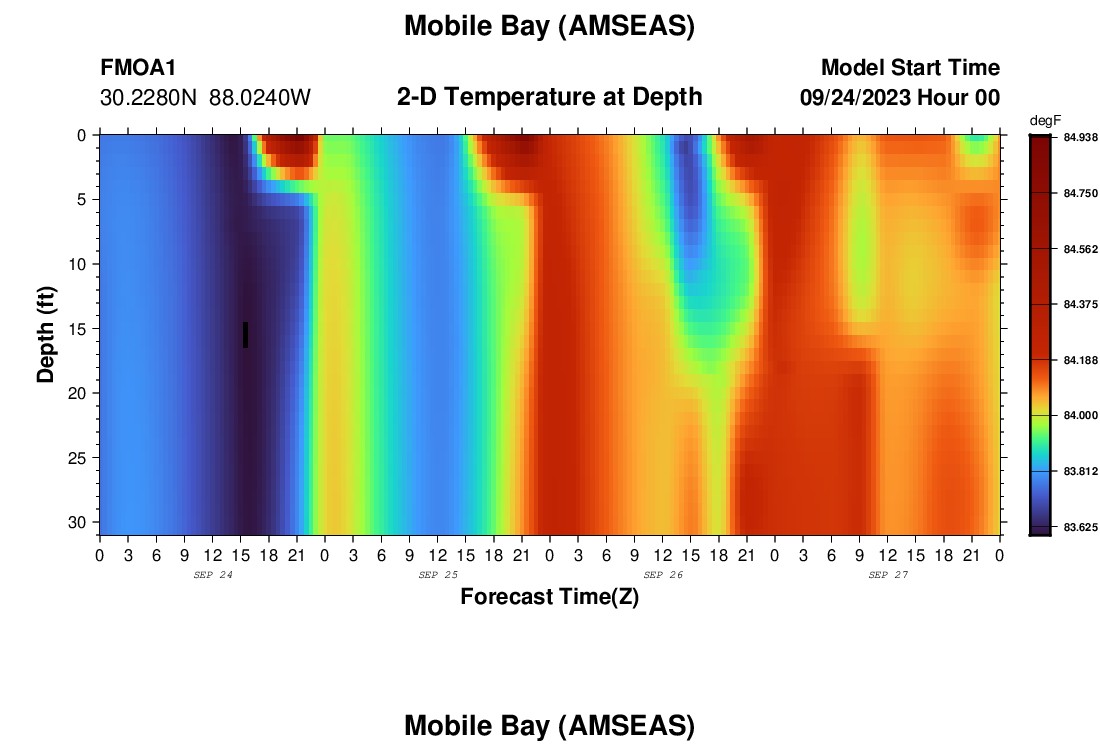 Mobile Bay (AMSEAS)

FMOA1
30.2280N 88.0240W

2-D Temperature at Depth

Model Start Time
09/24/2023 Hour 00

degF
84.938
84.750
84.562
84.375
84.188
84.000
83.812
83.625

Depth (ft)
0
5
10
15
20
25
30

0 3 6 9 12 15 18 21 0 3 6 9 12 15 18 21 0 3 6 9 12 15 18 21 0 3 6 9 12 15 18 21 0
SEP 24
SEP 25
SEP 26
SEP 27

Forecast Time(Z)

Mobile Bay (AMSEAS)